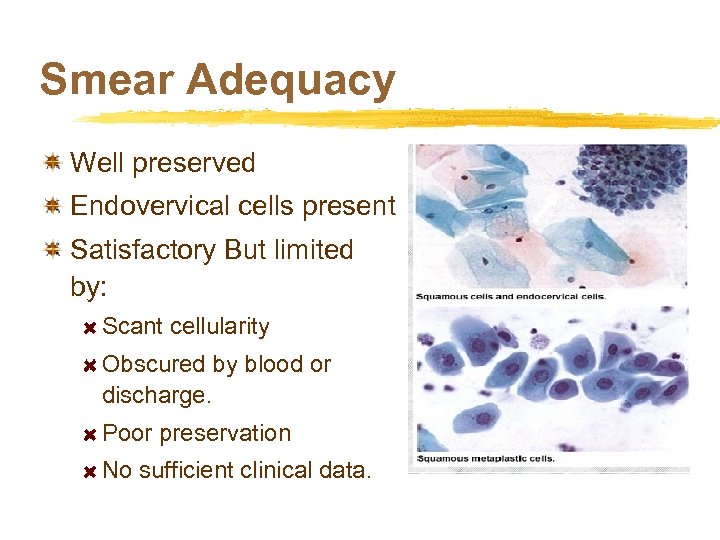 Smear Adequacy

Well preserved

Endovervical cells present

Satisfactory But limited by:

Scant cellularity

Obscured by blood or discharge.

Poor preservation

No sufficient clinical data.

Squamous cells and endocervical cells.

Squamous metaplastic cells.